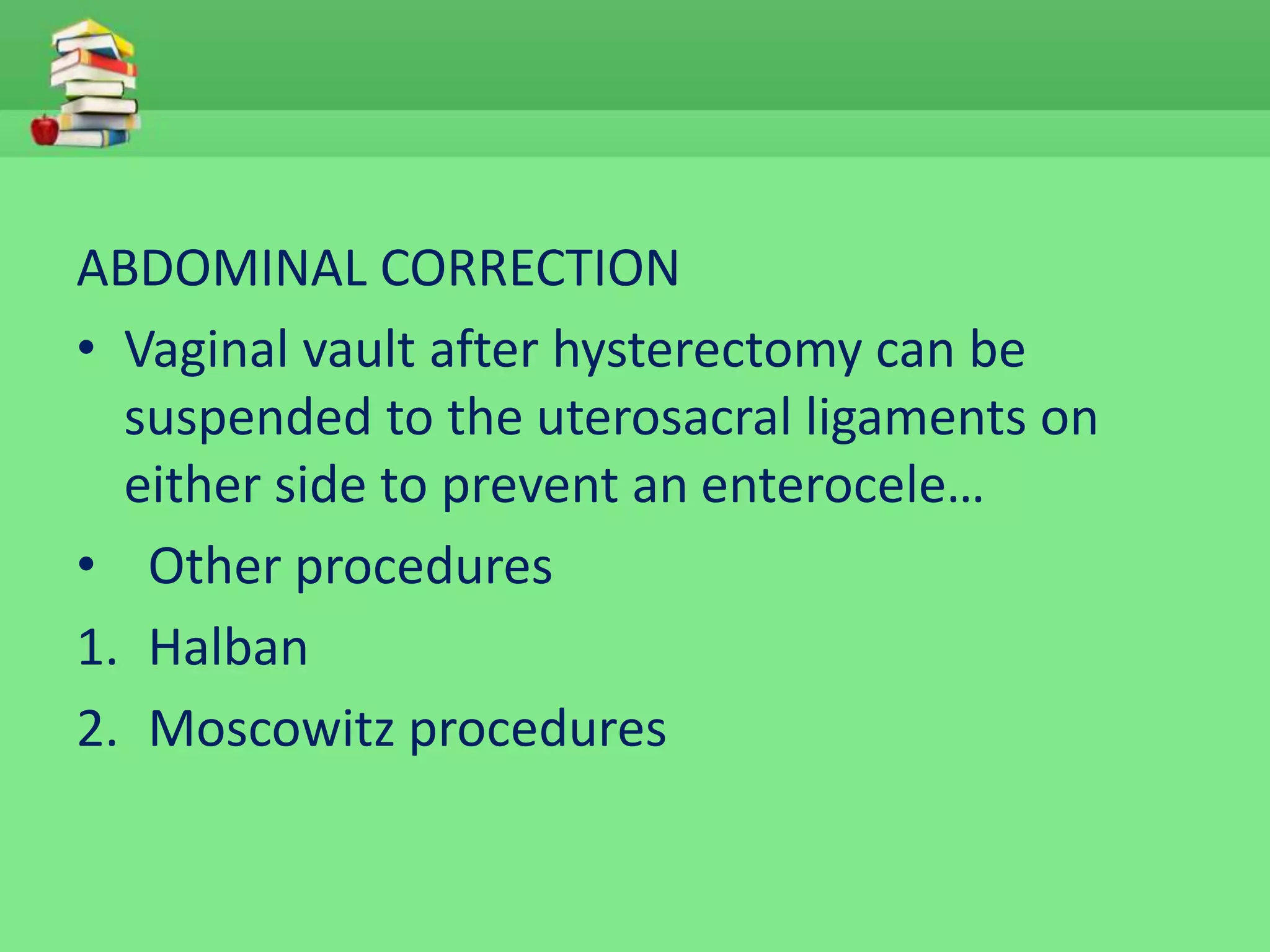 ABDOMINAL CORRECTION

• Vaginal vault after hysterectomy can be suspended to the uterosacral ligaments on either side to prevent an enterocele…

• Other procedures

1. Halban

2. Moscowitz procedures